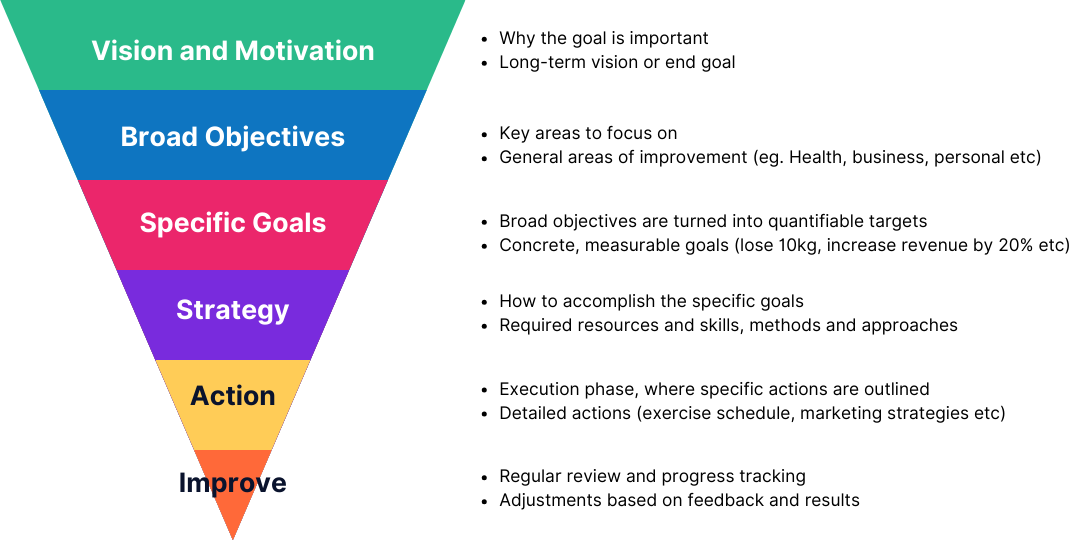 Vision and Motivation

- Why the goal is important
- Long-term vision or end goal

Broad Objectives

- Key areas to focus on
- General areas of improvement (eg. Health, business, personal etc)

Specific Goals

- Broad objectives are turned into quantifiable targets
- Concrete, measurable goals (lose 10kg, increase revenue by 20% etc)

Strategy

- How to accomplish the specific goals
- Required resources and skills, methods and approaches

Action

- Execution phase, where specific actions are outlined
- Detailed actions (exercise schedule, marketing strategies etc)

Improve

- Regular review and progress tracking
- Adjustments based on feedback and results